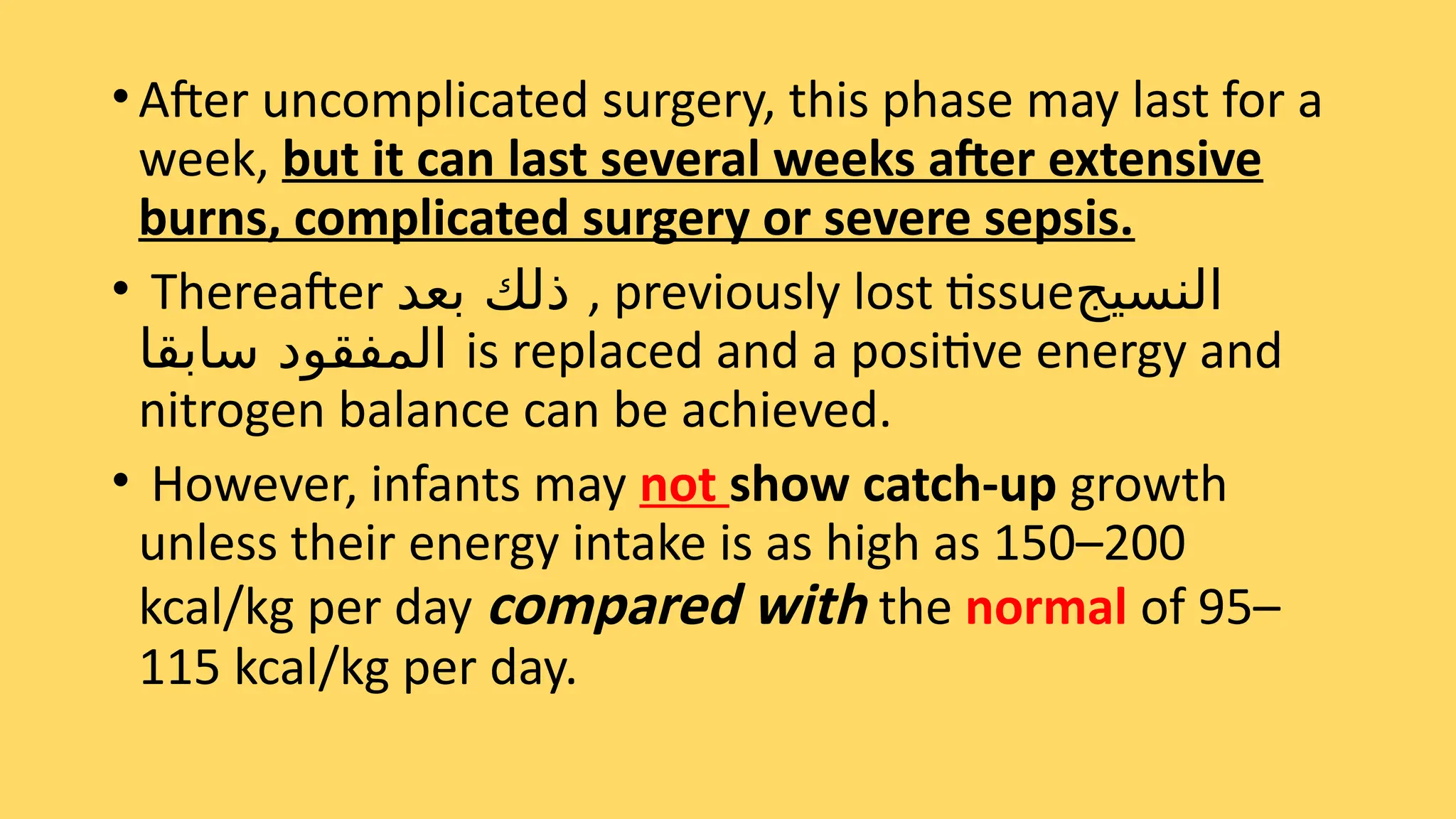 • After uncomplicated surgery, this phase may last for a week, but it can last several weeks after extensive burns, complicated surgery or severe sepsis.

• Thereafter بعد ذلك , previously lost tissueالنسيج المفقود سابقا is replaced and a positive energy and nitrogen balance can be achieved.

• However, infants may not show catch-up growth unless their energy intake is as high as 150–200 kcal/kg per day compared with the normal of 95–115 kcal/kg per day.